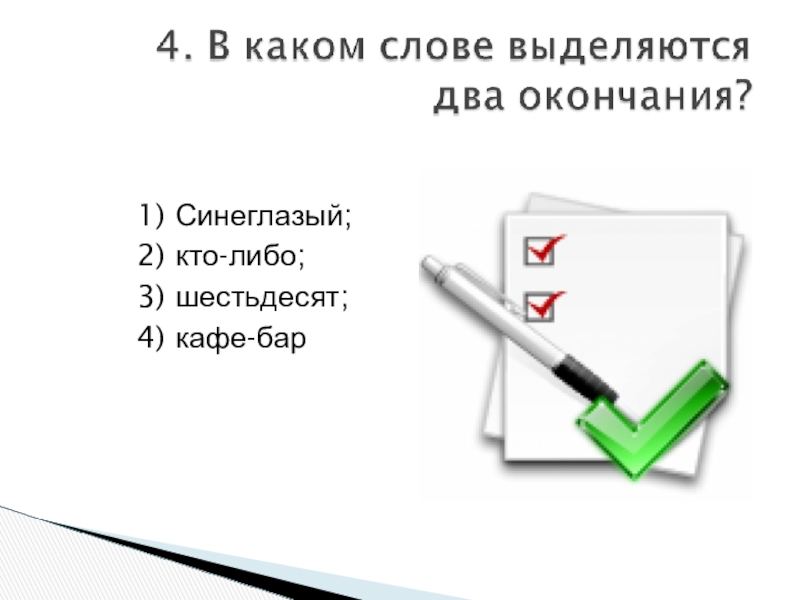 4. В каком слове выделяются два окончания?

1) Синеглазый;
2) кто-либо;
3) шестьдесят;
4) кафе-бар